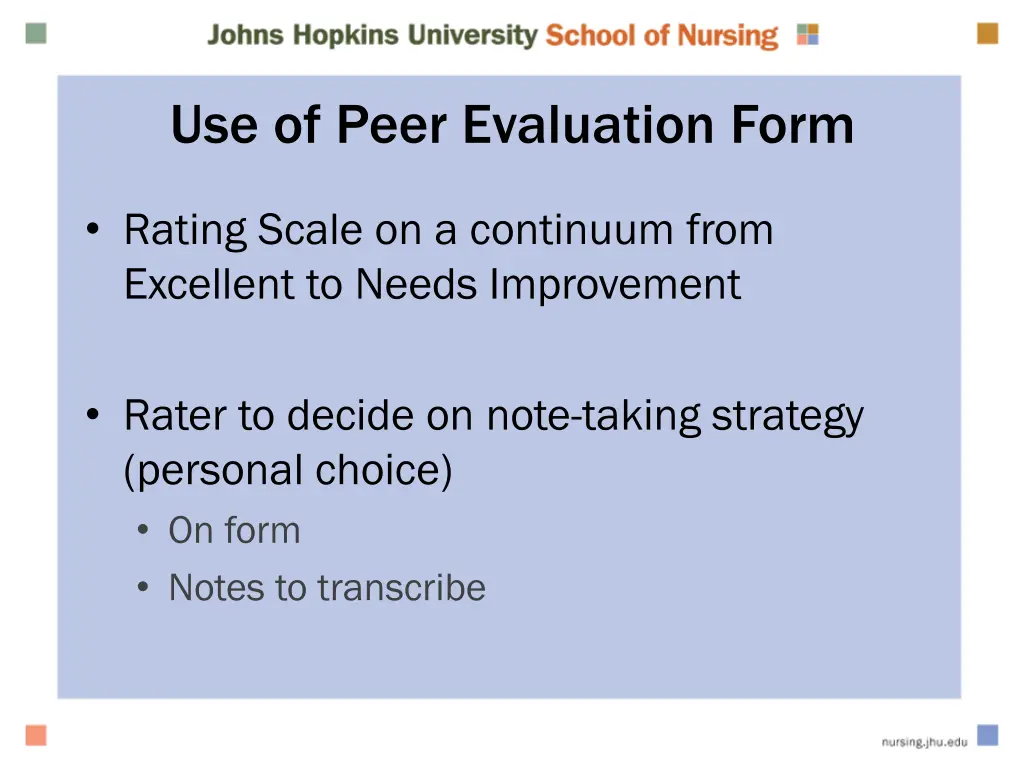 Johns Hopkins University School of Nursing

Use of Peer Evaluation Form

• Rating Scale on a continuum from Excellent to Needs Improvement

• Rater to decide on note-taking strategy (personal choice)
• On form
• Notes to transcribe

nursing.jhu.edu